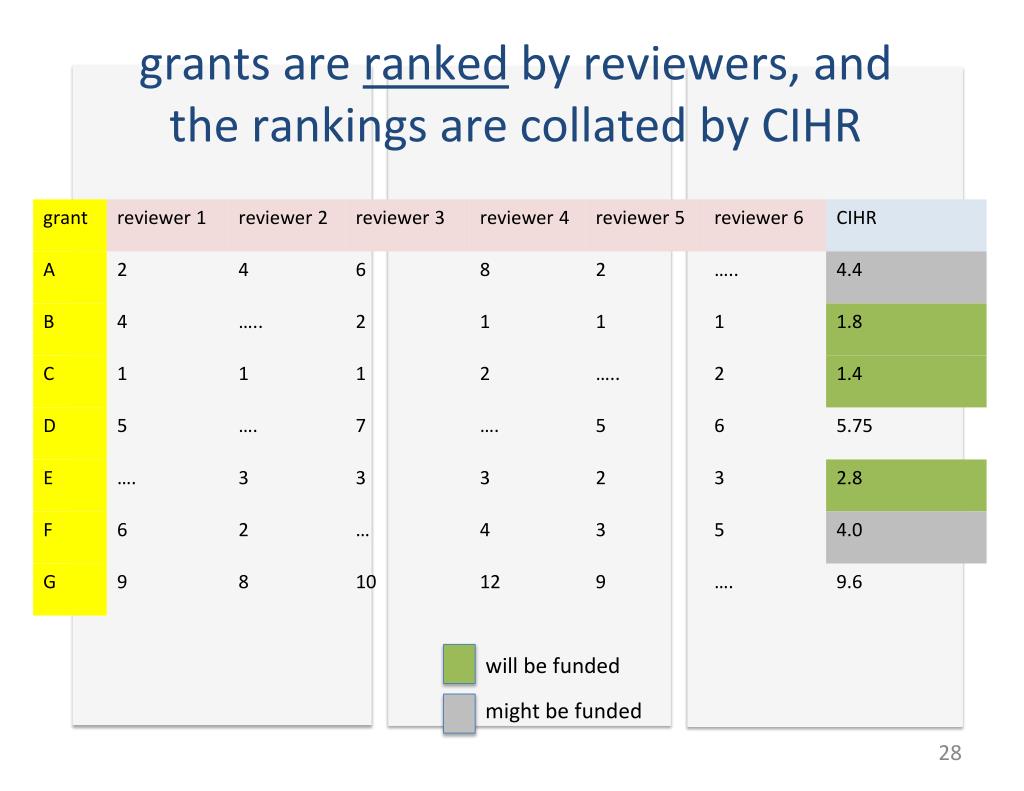 grants are ranked by reviewers, and the rankings are collated by CIHR

| grant | reviewer 1 | reviewer 2 | reviewer 3 | reviewer 4 | reviewer 5 | reviewer 6 | CIHR |
|---|---|---|---|---|---|---|---|
| A | 2 | 4 | 6 | 8 | 2 | ….. | 4.4 |
| B | 4 | ….. | 2 | 1 | 1 | 1 | 1.8 |
| C | 1 | 1 | 1 | 2 | ….. | 2 | 1.4 |
| D | 5 | …. | 7 | …. | 5 | 6 | 5.75 |
| E | …. | 3 | 3 | 3 | 2 | 3 | 2.8 |
| F | 6 | 2 | … | 4 | 3 | 5 | 4.0 |
| G | 9 | 8 | 10 | 12 | 9 | …. | 9.6 |

will be funded

might be funded

28